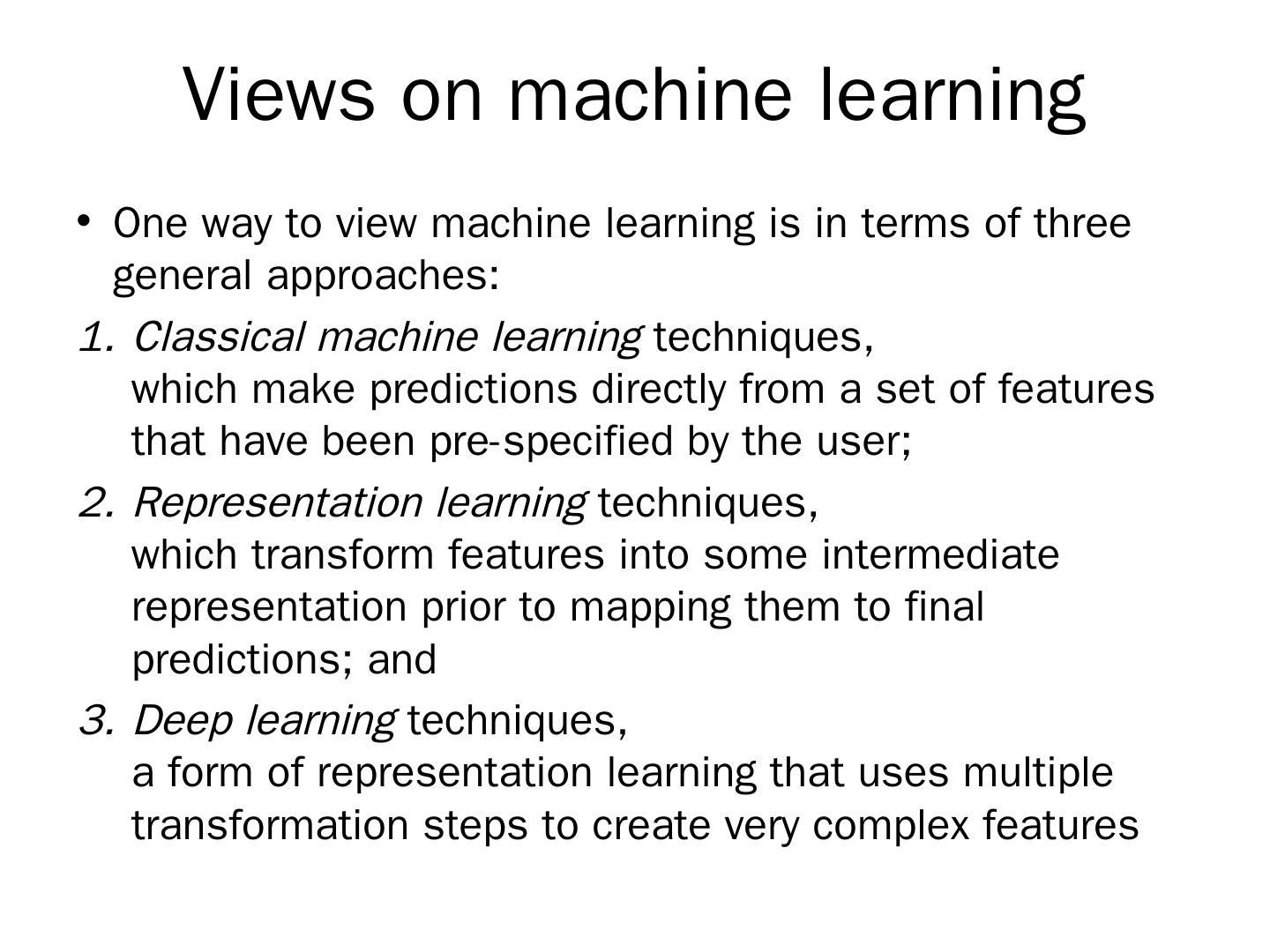 Views on machine learning

• One way to view machine learning is in terms of three general approaches:

1. Classical machine learning techniques, which make predictions directly from a set of features that have been pre-specified by the user;

2. Representation learning techniques, which transform features into some intermediate representation prior to mapping them to final predictions; and

3. Deep learning techniques, a form of representation learning that uses multiple transformation steps to create very complex features